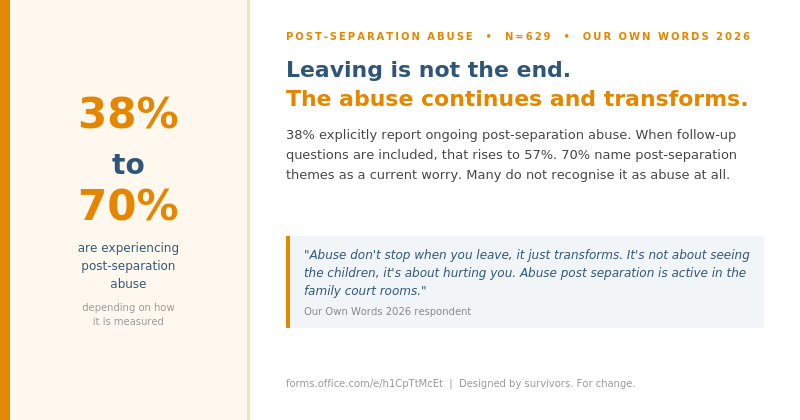 38%

to

70%

are experiencing post-separation abuse

depending on how it is measured

POST-SEPARATION ABUSE • N=629 • OUR OWN WORDS 2026

Leaving is not the end.
The abuse continues and transforms.

38% explicitly report ongoing post-separation abuse. When follow-up questions are included, that rises to 57%. 70% name post-separation themes as a current worry. Many do not recognise it as abuse at all.

"Abuse don't stop when you leave, it just transforms. It's not about seeing the children, it's about hurting you. Abuse post separation is active in the family court rooms."

Our Own Words 2026 respondent

forms.office.com/e/h1CpTtMcEt | Designed by survivors. For change.